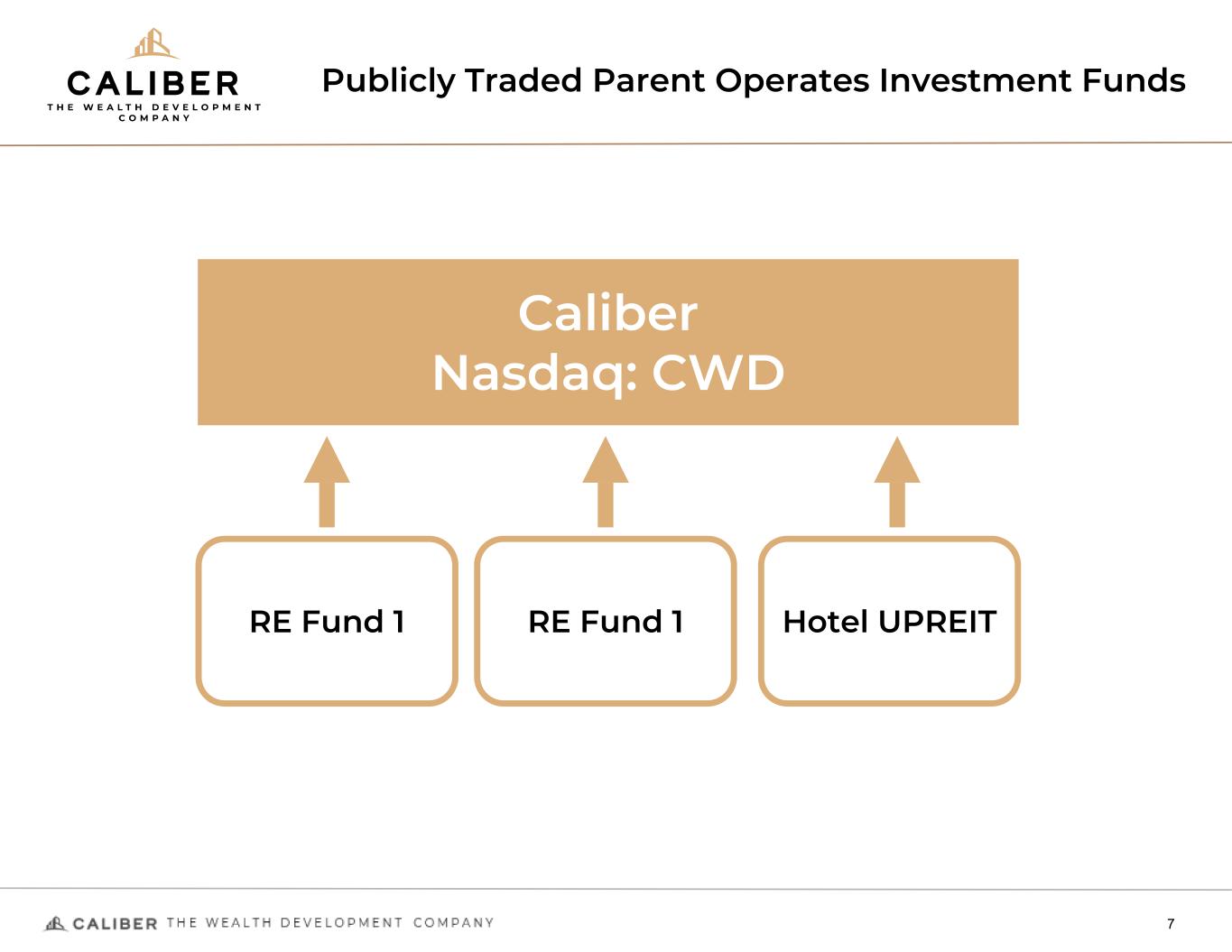 CALIBER
THE WEALTH DEVELOPMENT COMPANY

Publicly Traded Parent Operates Investment Funds

Caliber
Nasdaq: CWD

RE Fund 1

RE Fund 1

Hotel UPREIT

CALIBER THE WEALTH DEVELOPMENT COMPANY

7